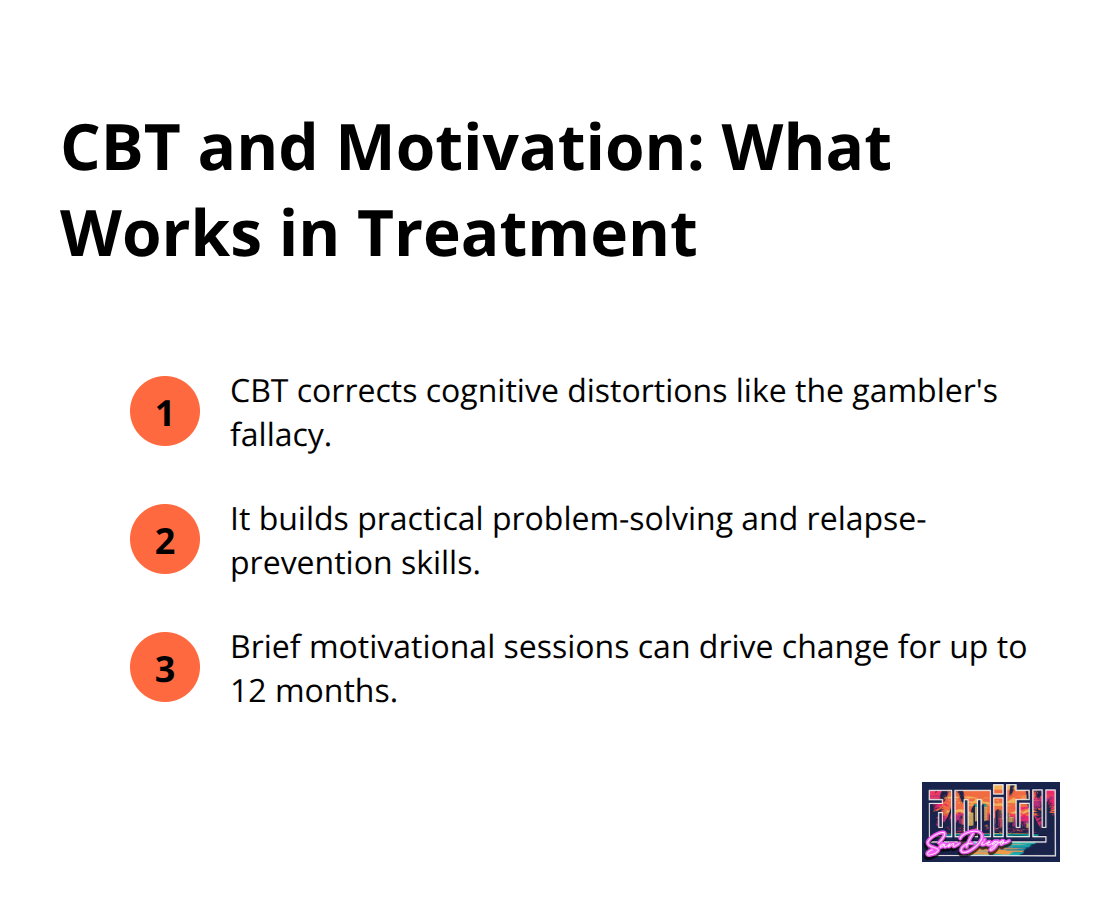 CBT and Motivation: What Works in Treatment

1 CBT corrects cognitive distortions like the gambler's fallacy.

2 It builds practical problem-solving and relapse-prevention skills.

3 Brief motivational sessions can drive change for up to 12 months.

Amity San Diego